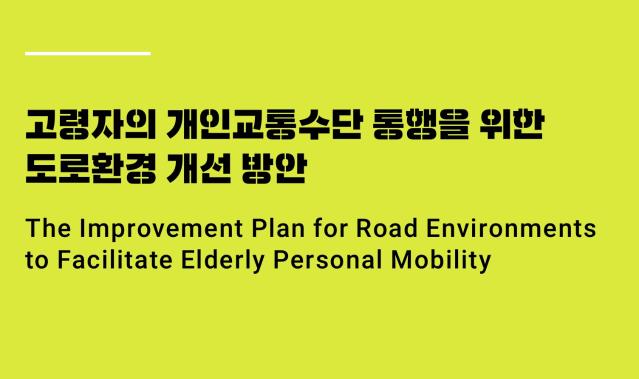 고령자의 개인교통수단 통행을 위한 도로환경 개선 방안

The Improvement Plan for Road Environments to Facilitate Elderly Personal Mobility